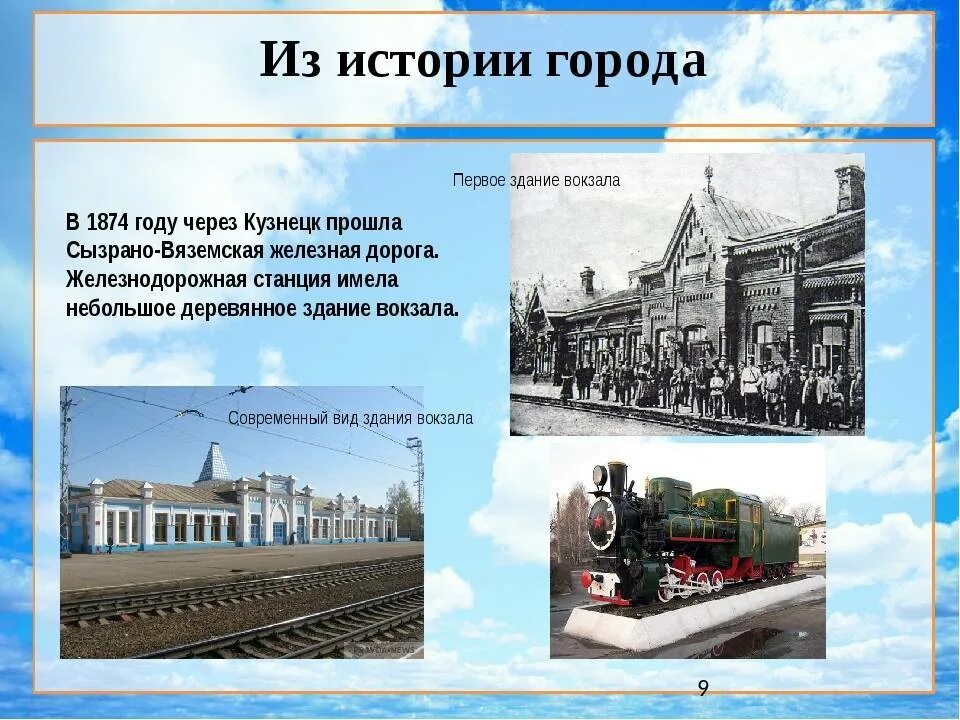 Из истории города

Первое здание вокзала

В 1874 году через Кузнецк прошла Сызрано-Вяземская железная дорога. Железнодорожная станция имела небольшое деревянное здание вокзала.

Современный вид здания вокзала

9